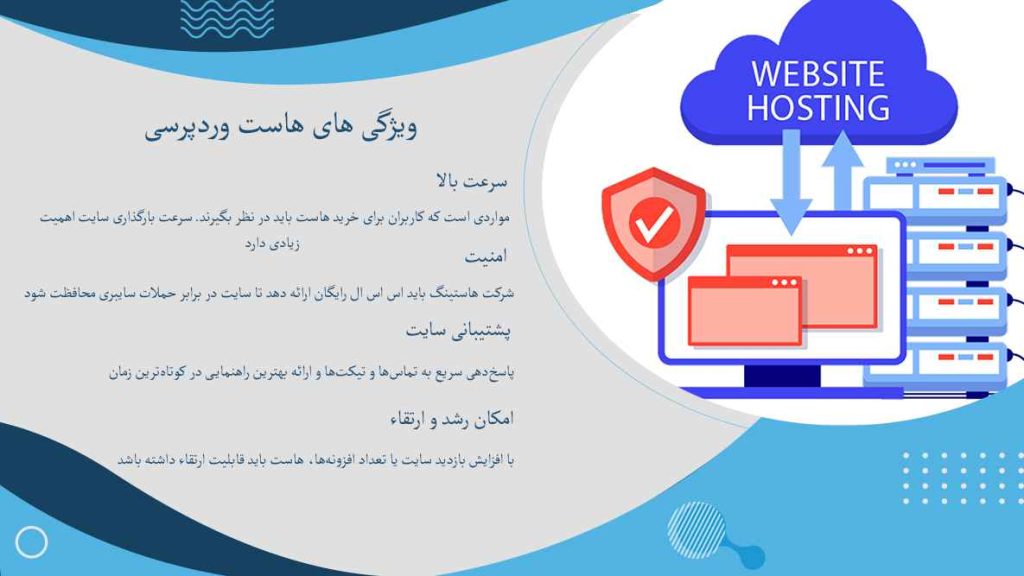 WEBSITE HOSTING

ویژگی های هاست وردپرسی

سرعت بالا

مواردی است که کاربران برای خرید هاست باید در نظر بگیرند. سرعت بارگذاری سایت اهمیت زیادی دارد

امنیت

شرکت هاستینگ باید اس اس ال رایگان ارائه دهد تا سایت در برابر حملات سایبری محافظت شود

پشتیبانی سایت

پاسخ‌دهی سریع به تماس‌ها و تیکت‌ها و ارائه بهترین راهنمایی در کوتاه‌ترین زمان

امکان رشد و ارتقاء

با افزایش بازدید سایت یا تعداد افزونه‌ها، هاست باید قابلیت ارتقاء داشته باشد